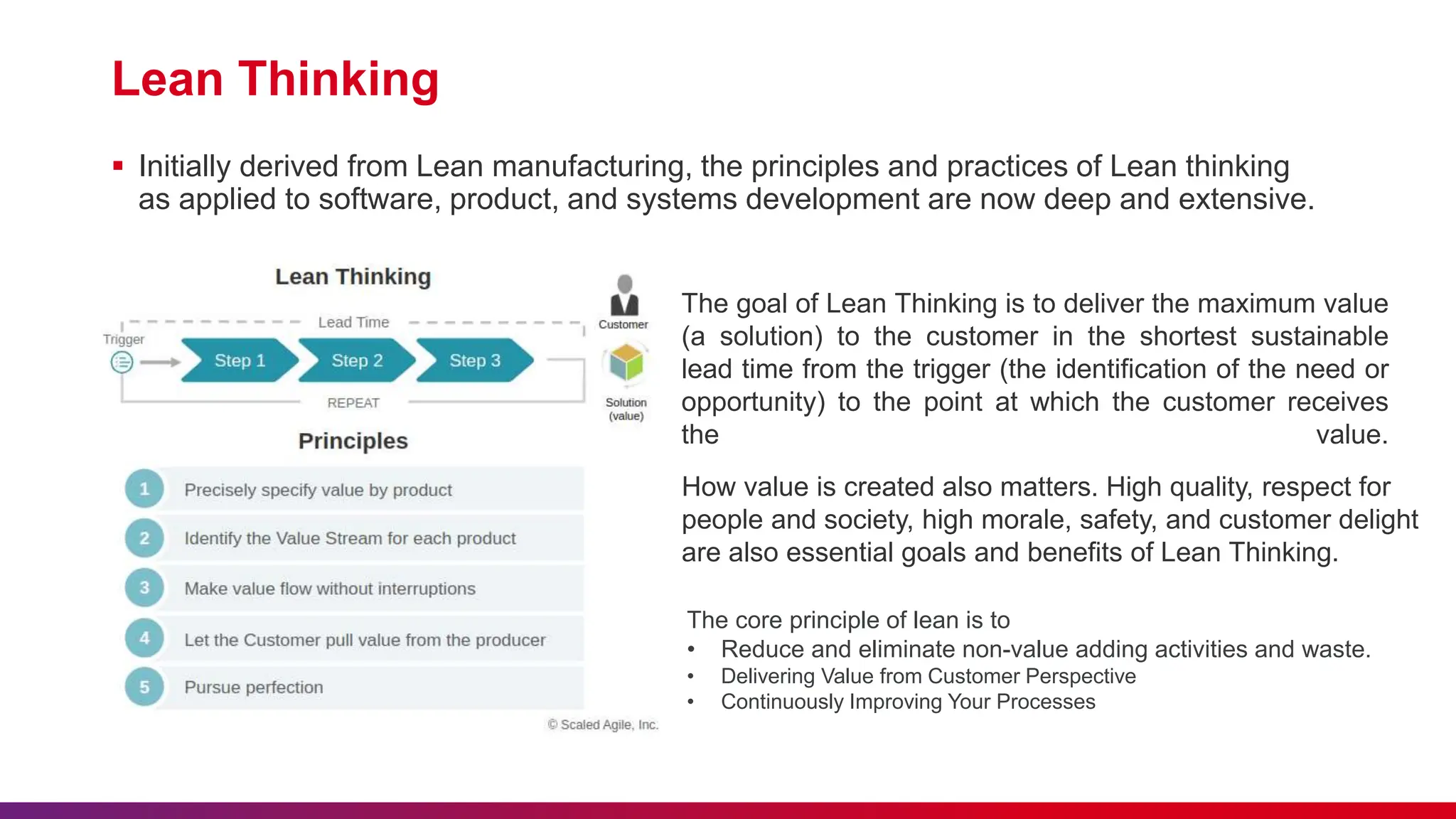 Lean Thinking

▪ Initially derived from Lean manufacturing, the principles and practices of Lean thinking as applied to software, product, and systems development are now deep and extensive.

Lean Thinking

Lead Time

Trigger

Step 1

Step 2

Step 3

REPEAT

Customer

Solution (value)

Principles

1 Precisely specify value by product

2 Identify the Value Stream for each product

3 Make value flow without interruptions

4 Let the Customer pull value from the producer

5 Pursue perfection

© Scaled Agile, Inc.

The goal of Lean Thinking is to deliver the maximum value (a solution) to the customer in the shortest sustainable lead time from the trigger (the identification of the need or opportunity) to the point at which the customer receives the value.

How value is created also matters. High quality, respect for people and society, high morale, safety, and customer delight are also essential goals and benefits of Lean Thinking.

The core principle of lean is to
• Reduce and eliminate non-value adding activities and waste.
• Delivering Value from Customer Perspective
• Continuously Improving Your Processes